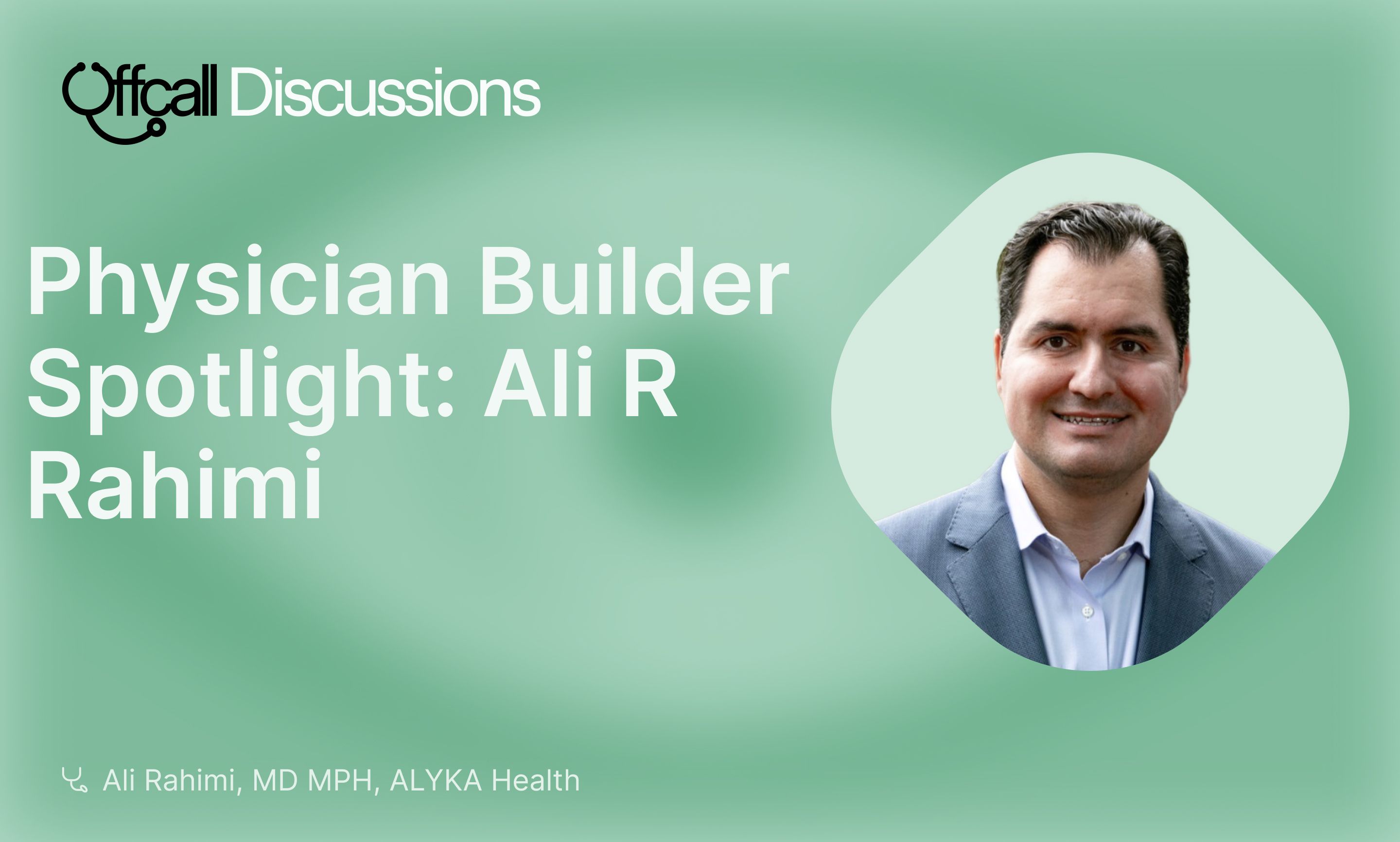 Offcall Discussions

Physician Builder Spotlight: Ali R Rahimi

Ali Rahimi, MD MPH, ALYKA Health